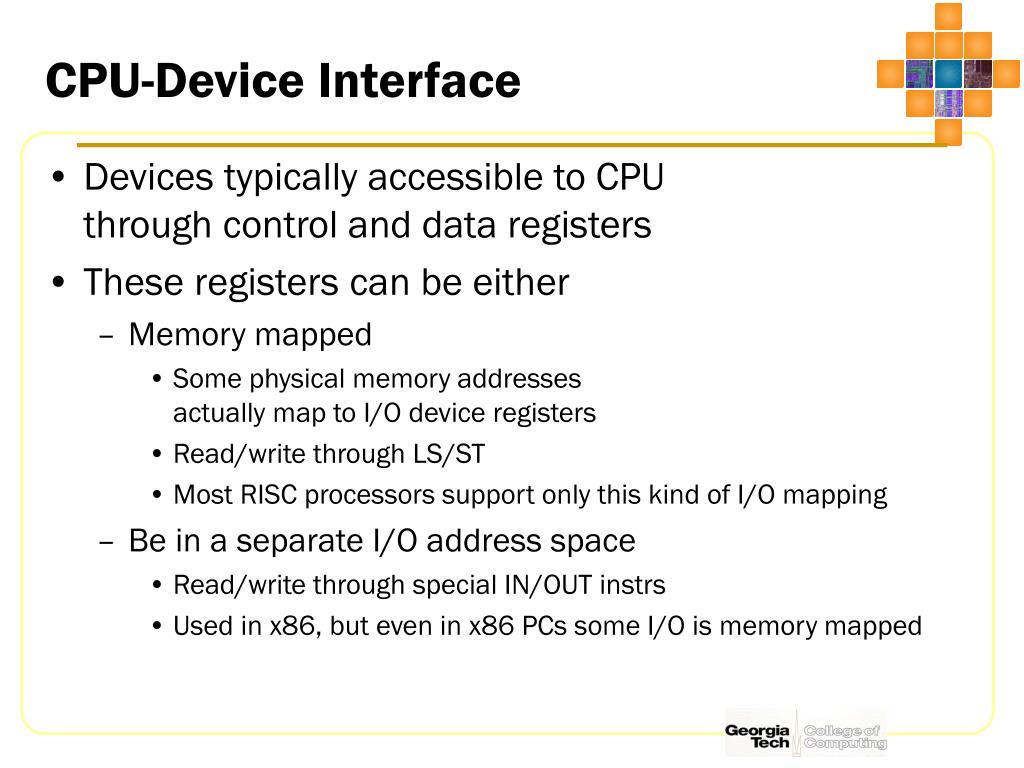 CPU-Device Interface

• Devices typically accessible to CPU through control and data registers

• These registers can be either

– Memory mapped

• Some physical memory addresses actually map to I/O device registers

• Read/write through LS/ST

• Most RISC processors support only this kind of I/O mapping

– Be in a separate I/O address space

• Read/write through special IN/OUT instrs

• Used in x86, but even in x86 PCs some I/O is memory mapped

Georgia Tech College of Computing